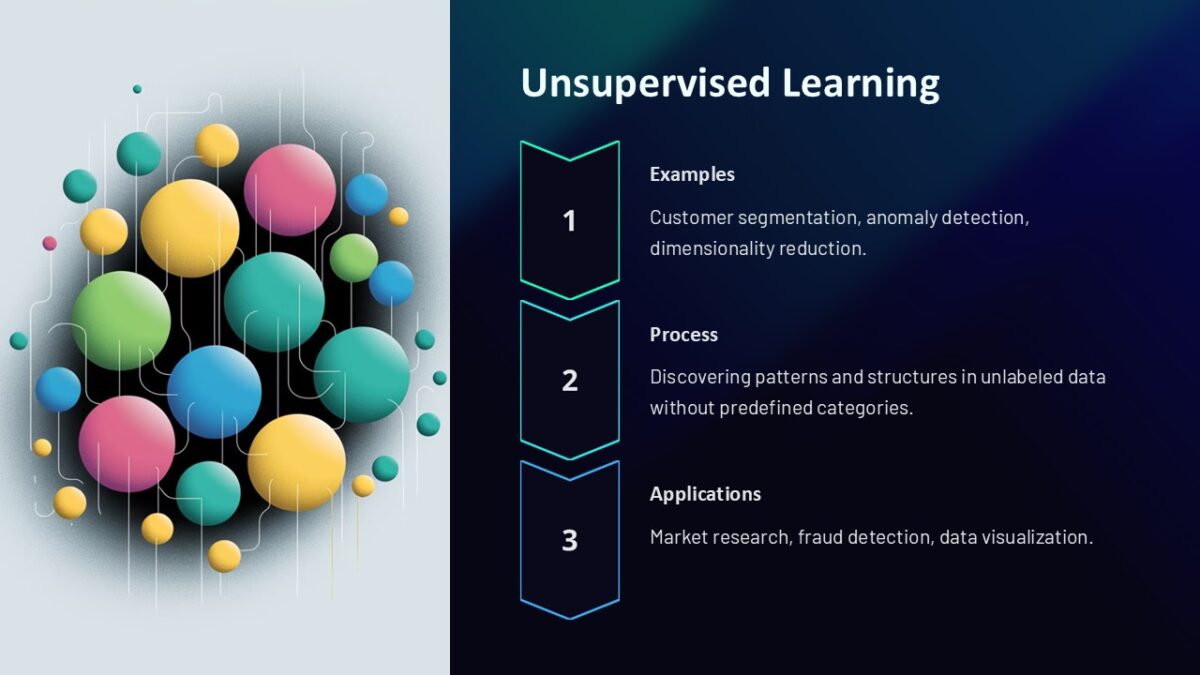 Unsupervised Learning

1

Examples

Customer segmentation, anomaly detection, dimensionality reduction.

2

Process

Discovering patterns and structures in unlabeled data without predefined categories.

3

Applications

Market research, fraud detection, data visualization.